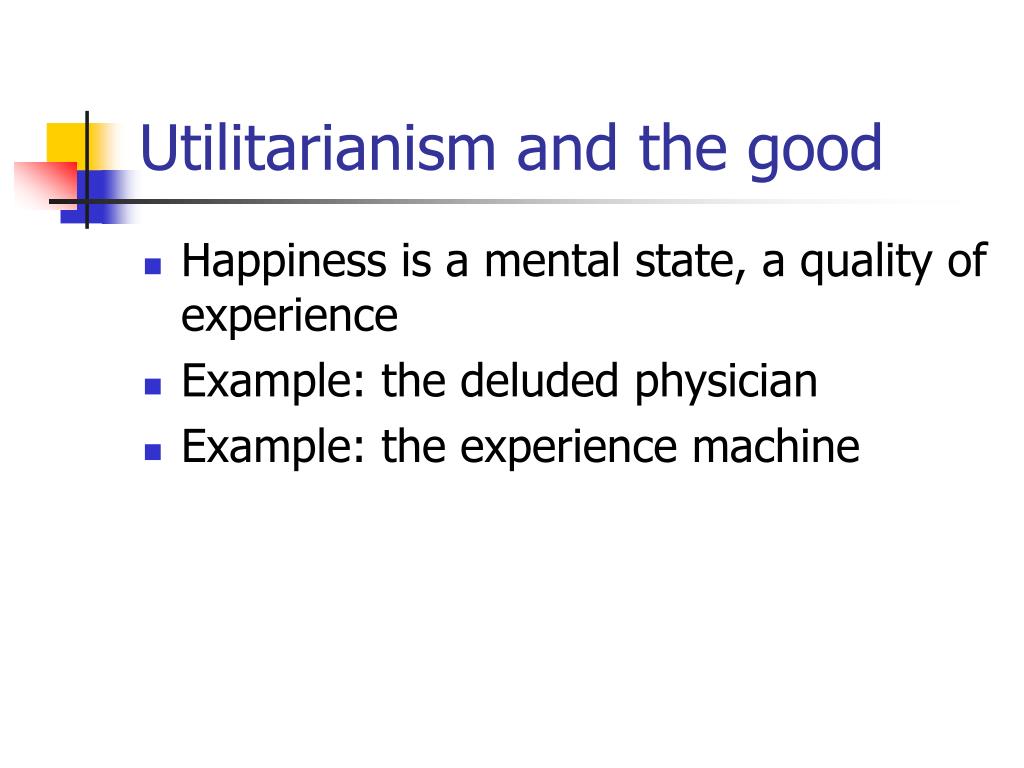 Utilitarianism and the good

- Happiness is a mental state, a quality of experience
- Example: the deluded physician
- Example: the experience machine